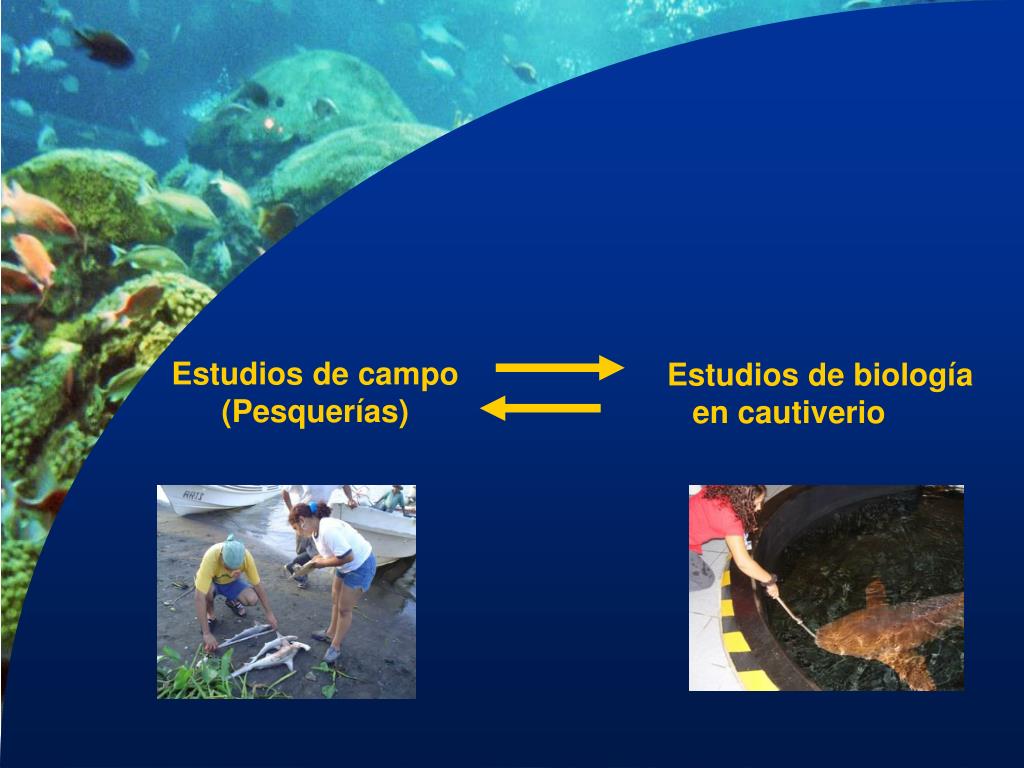 Estudios de campo
(Pesquerías)

Estudios de biología
en cautiverio